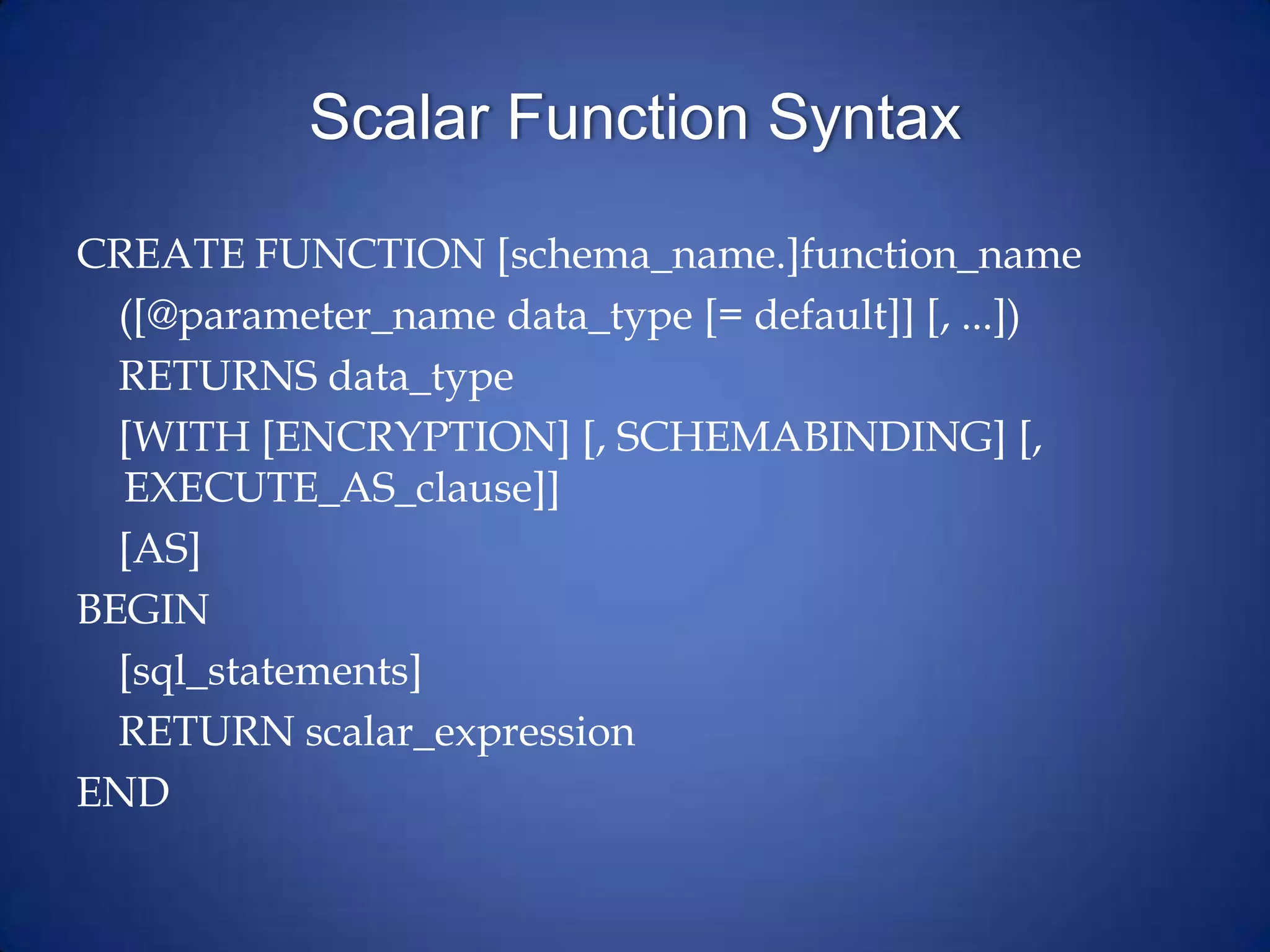 Scalar Function Syntax

CREATE FUNCTION [schema_name.]function_name
([@parameter_name data_type [= default]] [, ...])
RETURNS data_type
[WITH [ENCRYPTION] [, SCHEMABINDING] [, EXECUTE_AS_clause]]
[AS]
BEGIN
[sql_statements]
RETURN scalar_expression
END